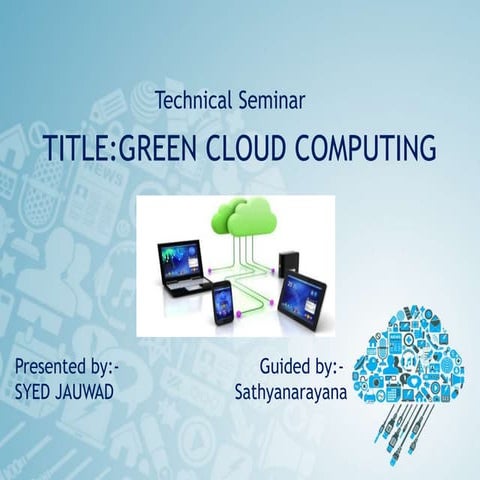 Technical Seminar

TITLE:GREEN CLOUD COMPUTING

Presented by:-
SYED JAUWAD

Guided by:-
Sathyanarayana